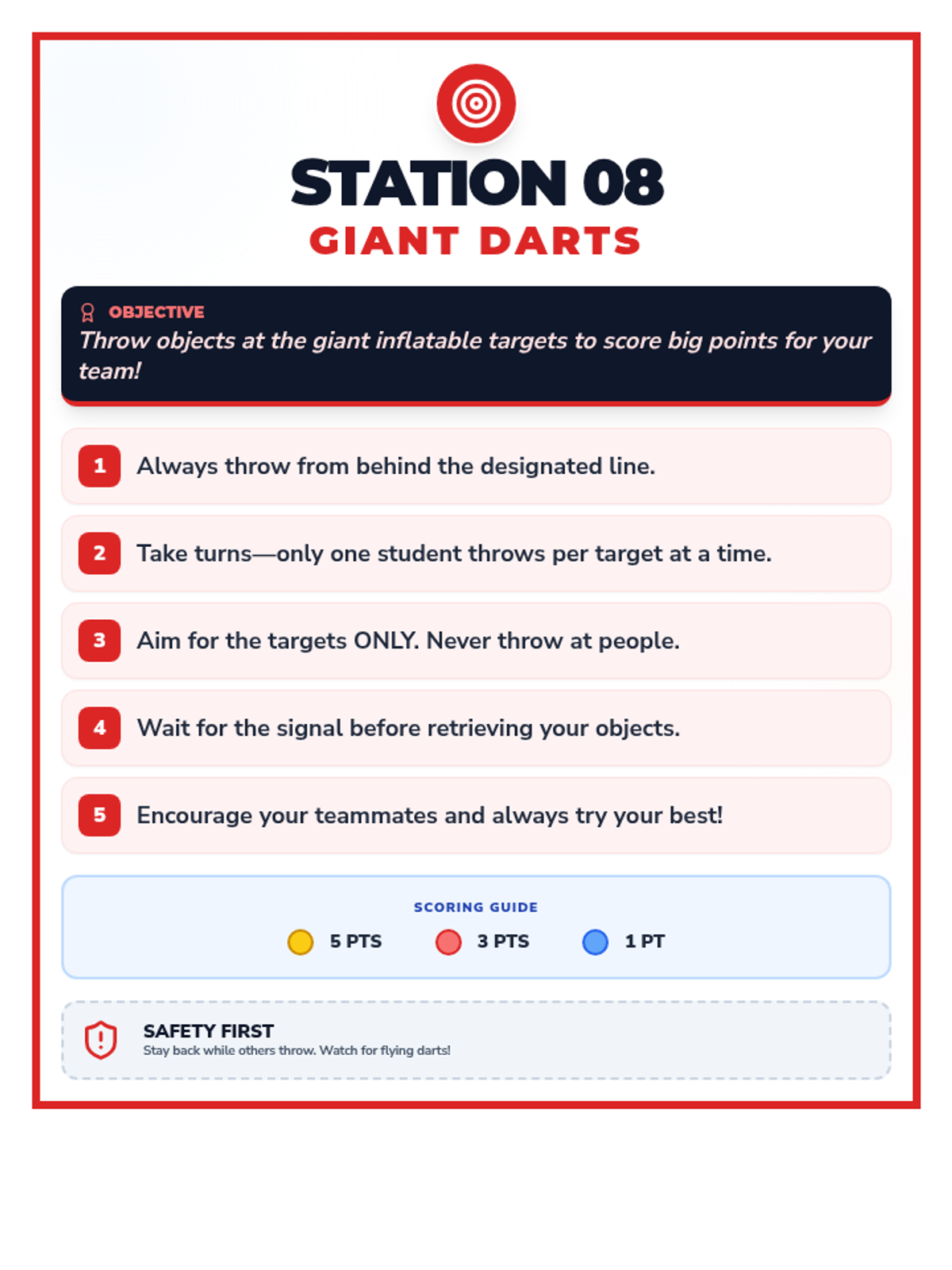 STATION 08
GIANT DARTS

OBJECTIVE
Throw objects at the giant inflatable targets to score big points for your team!

1 Always throw from behind the designated line.

2 Take turns—only one student throws per target at a time.

3 Aim for the targets ONLY. Never throw at people.

4 Wait for the signal before retrieving your objects.

5 Encourage your teammates and always try your best!

SCORING GUIDE
5 PTS 3 PTS 1 PT

SAFETY FIRST
Stay back while others throw. Watch for flying darts!